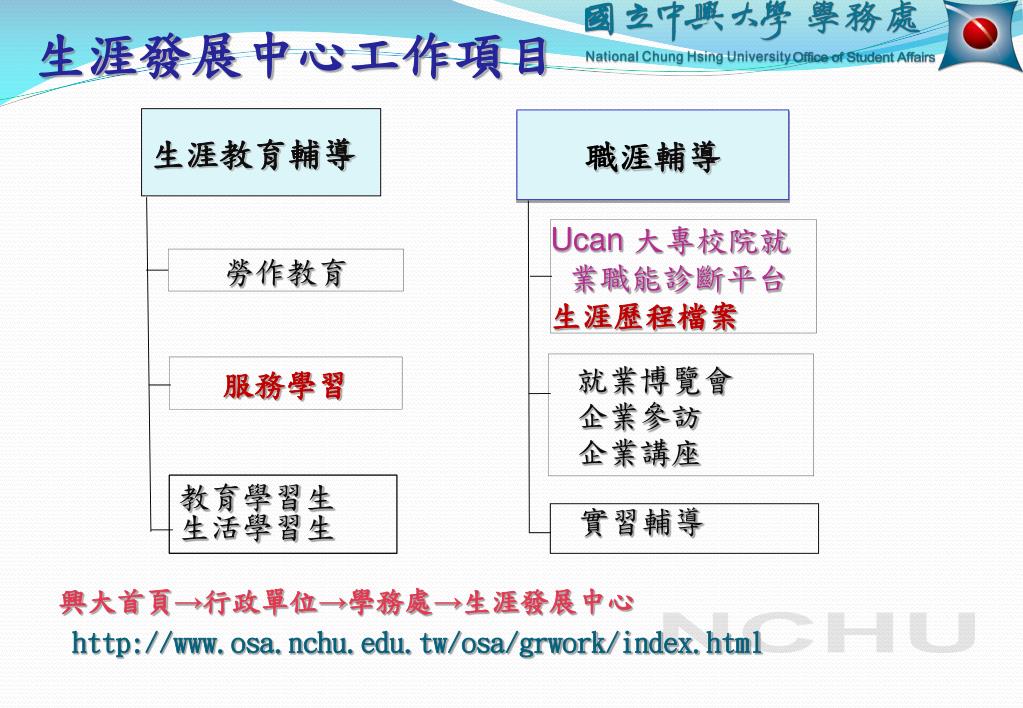 生涯發展中心工作項目

國立中興大學 學務處
National Chung Hsing University Office of Student Affairs

生涯教育輔導

勞作教育

服務學習

教育學習生
生活學習生

職涯輔導

Ucan 大專校院就業職能診斷平台
生涯歷程檔案

就業博覽會
企業參訪
企業講座

實習輔導

興大首頁→行政單位→學務處→生涯發展中心

http://www.osa.nchu.edu.tw/osa/grwork/index.html

NCHU